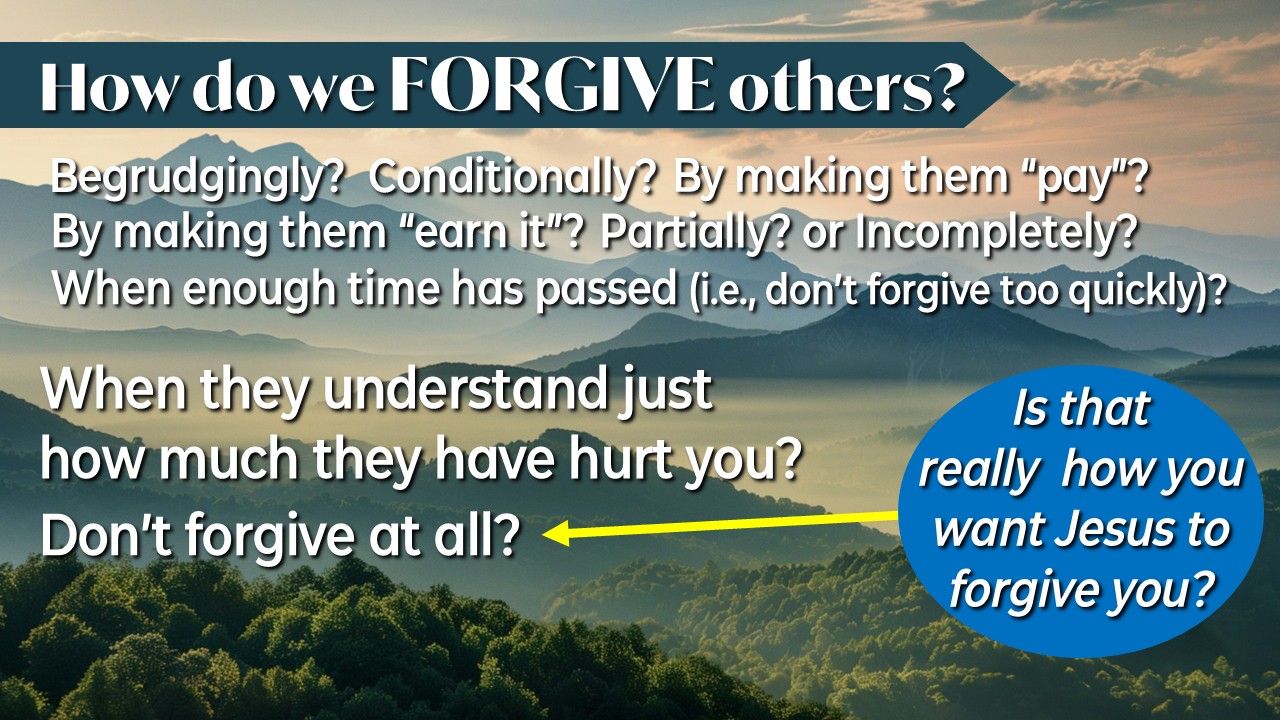 How do we FORGIVE others?

Begrudgingly? Conditionally? By making them "pay"? By making them "earn it"? Partially? or Incompletely? When enough time has passed (i.e., don't forgive too quickly)?

When they understand just how much they have hurt you?

Don't forgive at all?

Is that really how you want Jesus to forgive you?